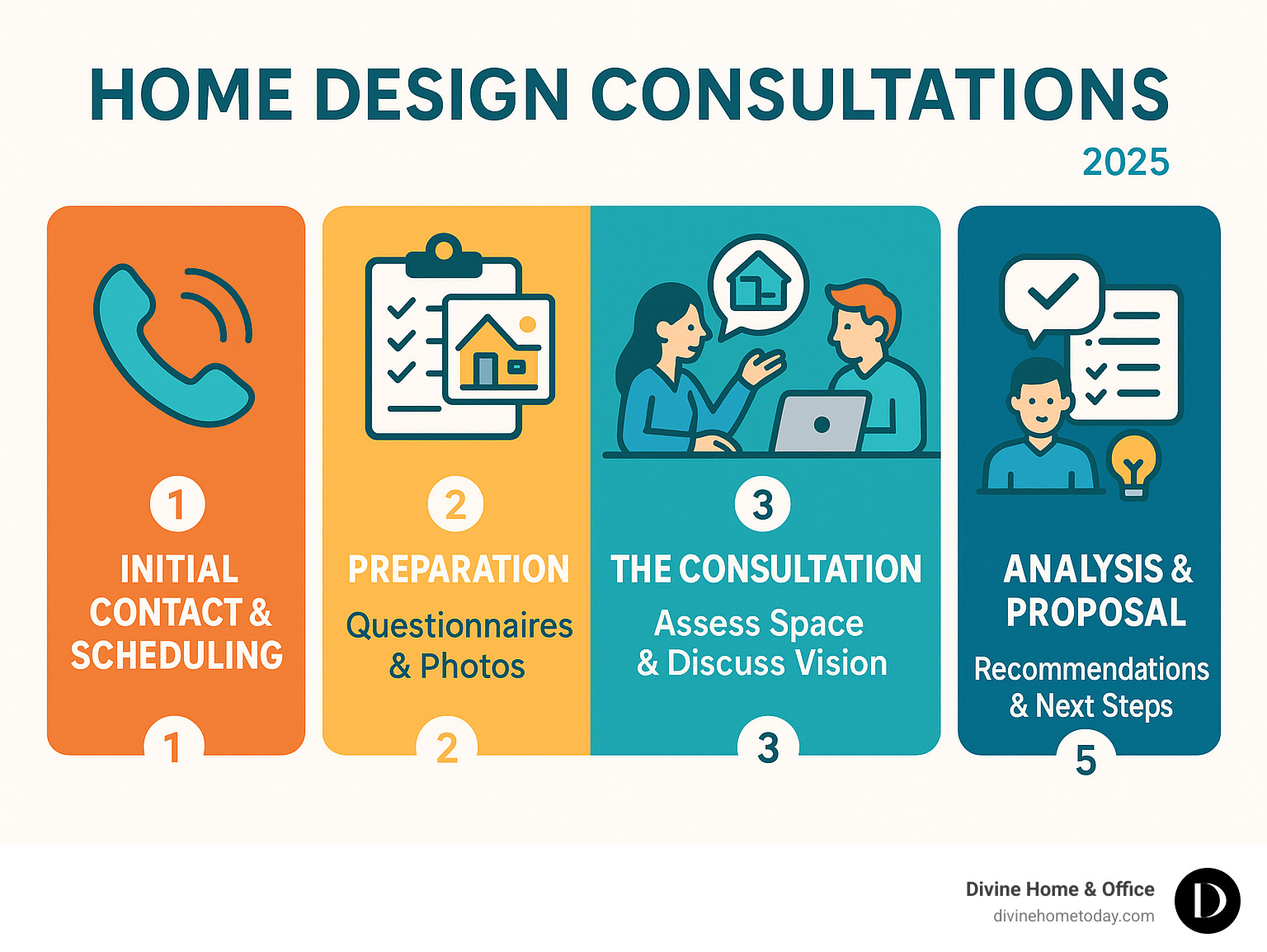 HOME DESIGN CONSULTATIONS

2025

1

INITIAL CONTACT & SCHEDULING

1

2

PREPARATION

Questionnaires & Photos

2

3

THE CONSULTATION

Assess Space & Discuss Vision

3

ANALYSIS & PROPOSAL

Recommendations & Next Steps

5

Divine Home & Office
divinehometoday.com

D